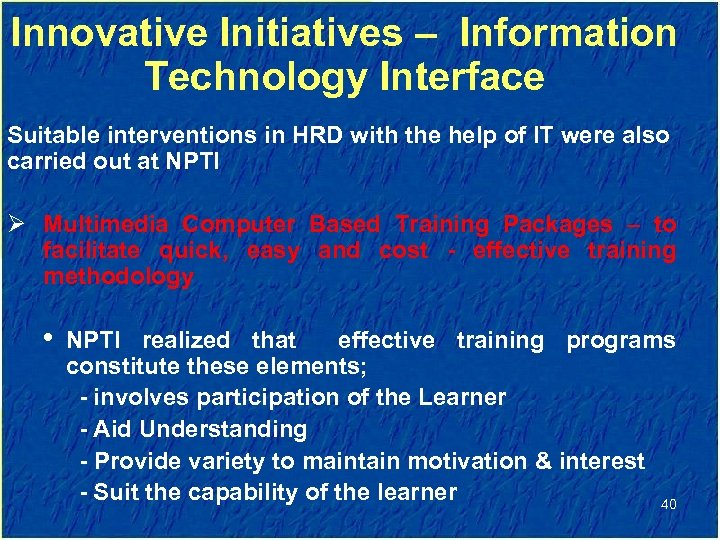 Innovative Initiatives – Information Technology Interface

Suitable interventions in HRD with the help of IT were also carried out at NPTI

➢ Multimedia Computer Based Training Packages – to facilitate quick, easy and cost - effective training methodology

• NPTI realized that effective training programs constitute these elements;
- involves participation of the Learner
- Aid Understanding
- Provide variety to maintain motivation & interest
- Suit the capability of the learner

40